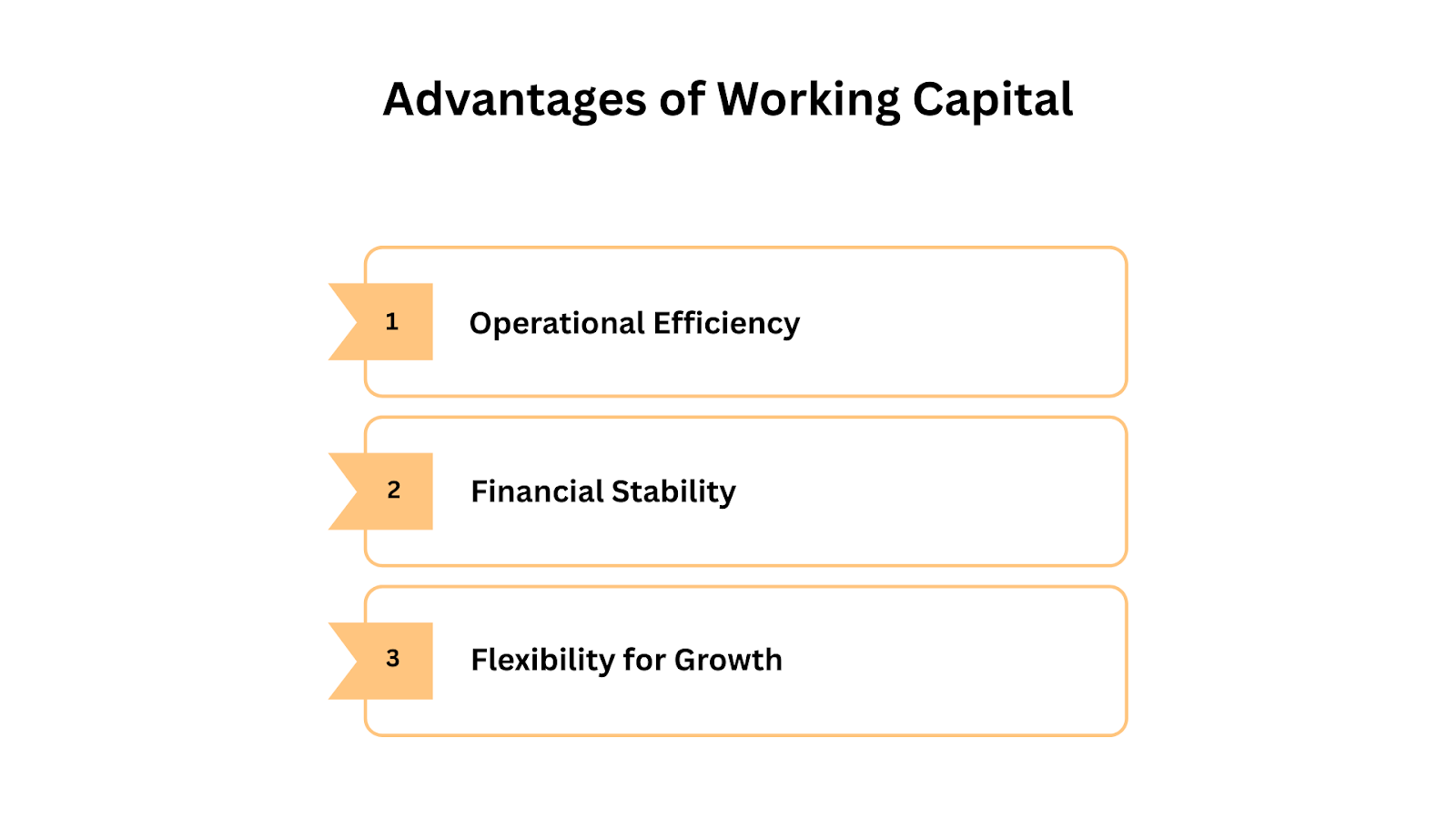 Advantages of Working Capital

1 Operational Efficiency

2 Financial Stability

3 Flexibility for Growth